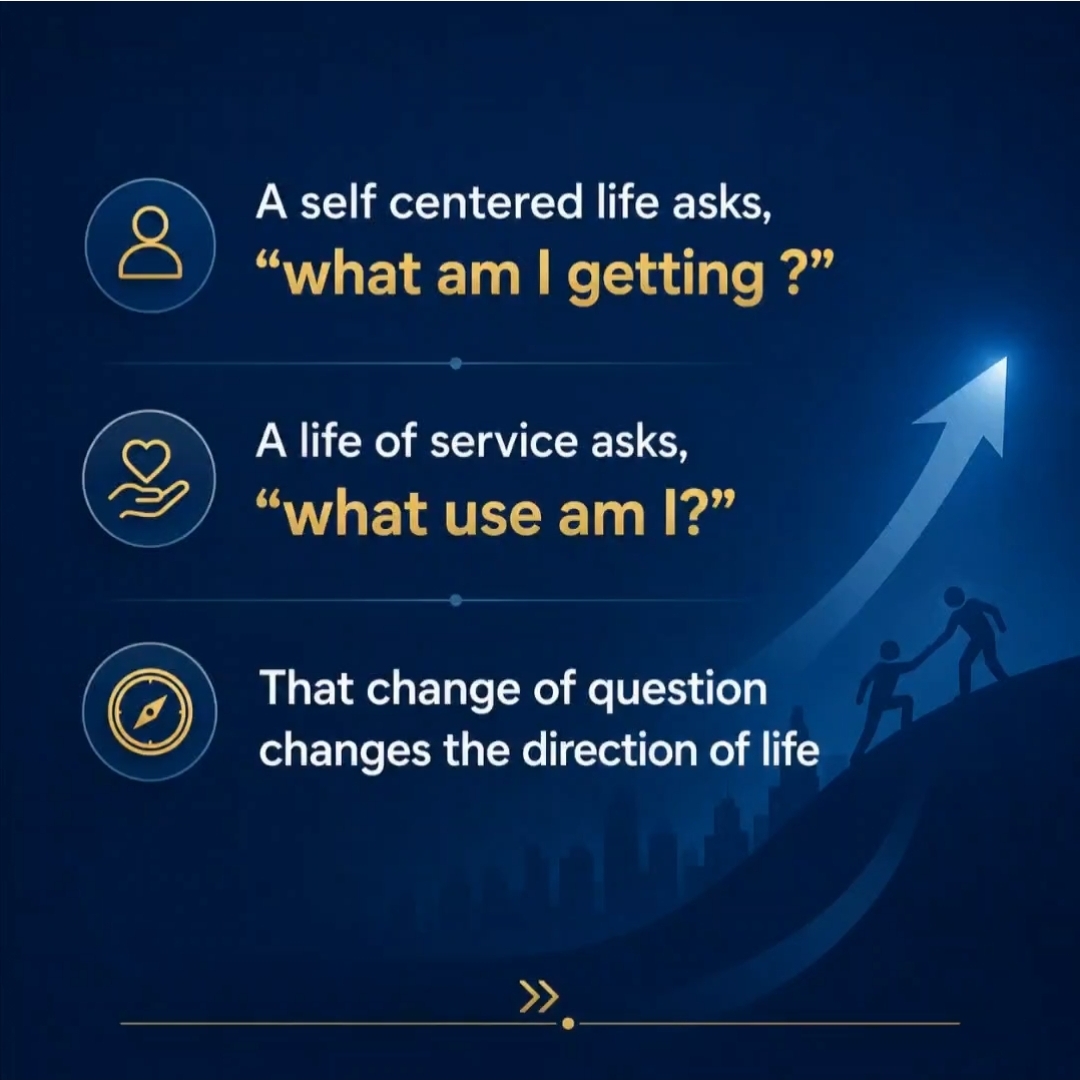 A self centered life asks,
“what am I getting ?”

A life of service asks,
“what use am I?”

That change of question changes the direction of life

»